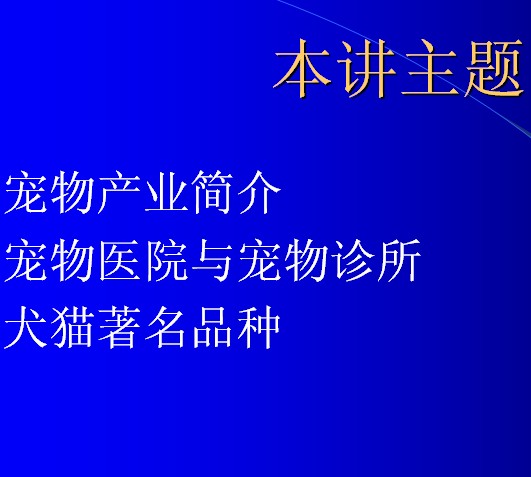 本讲主题

宠物产业简介

宠物医院与宠物诊所

犬猫著名品种